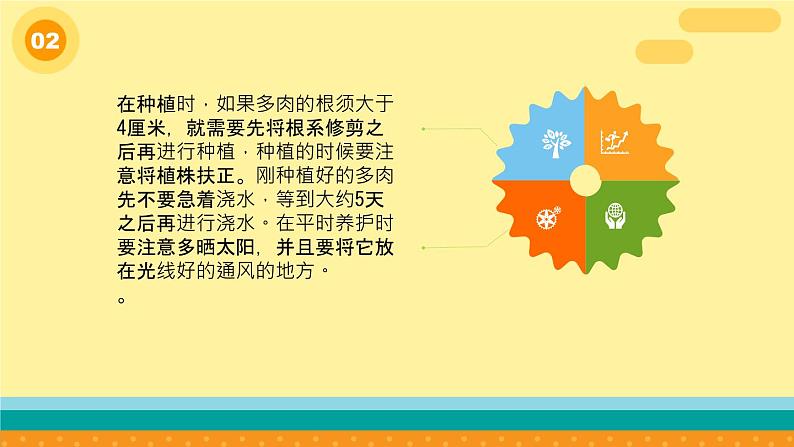 02

在种植时，如果多肉的根须大于4厘米，就需要先将根系修剪之后再进行种植，种植的时候要注意将植株扶正。刚种植好的多肉先不要急着浇水，等到大约5天之后再进行浇水。在平时养护时要注意多晒太阳，并且要将它放在光线好的通风的地方。

。